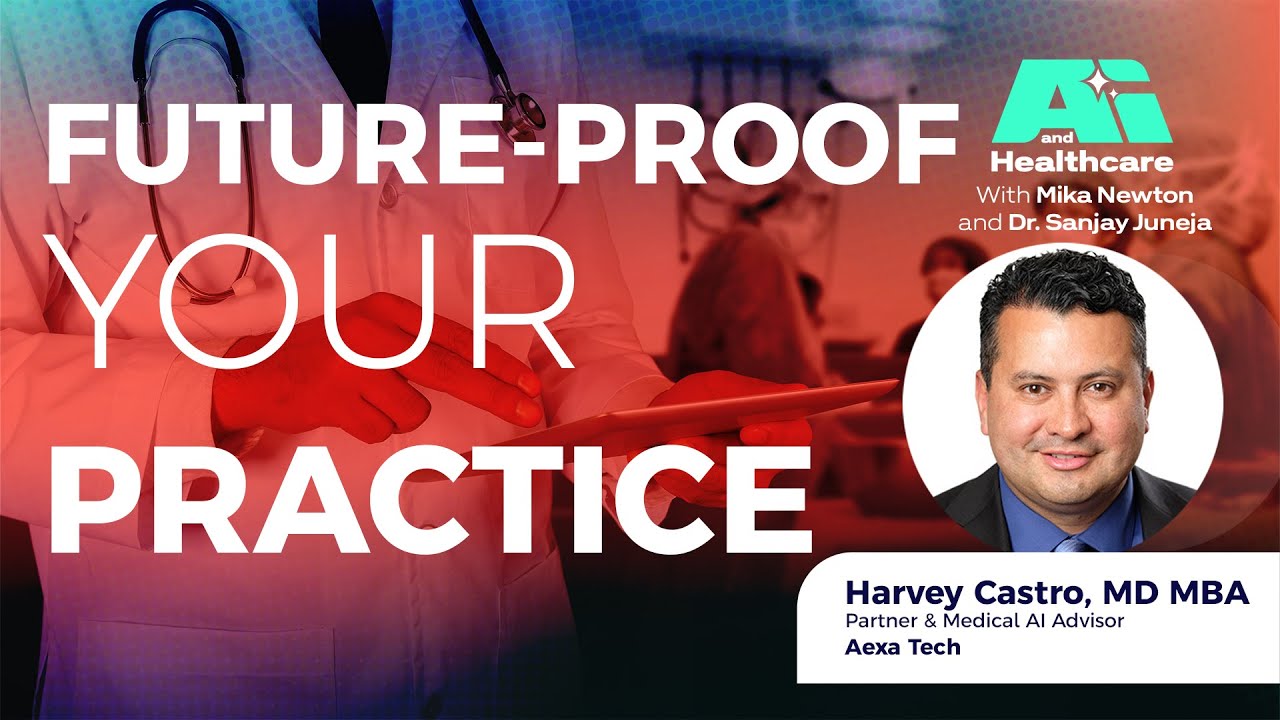 FUTURE-PROOF YOUR PRACTICE

AI and Healthcare
With Mika Newton and Dr. Sanjay Juneja

Harvey Castro, MD MBA
Partner & Medical AI Advisor
Aexa Tech